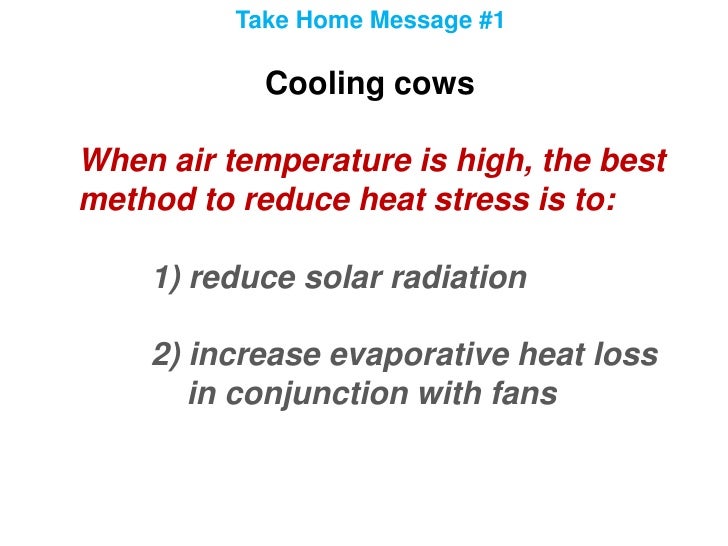 Take Home Message #1

Cooling cows

When air temperature is high, the best method to reduce heat stress is to:

1) reduce solar radiation

2) increase evaporative heat loss in conjunction with fans